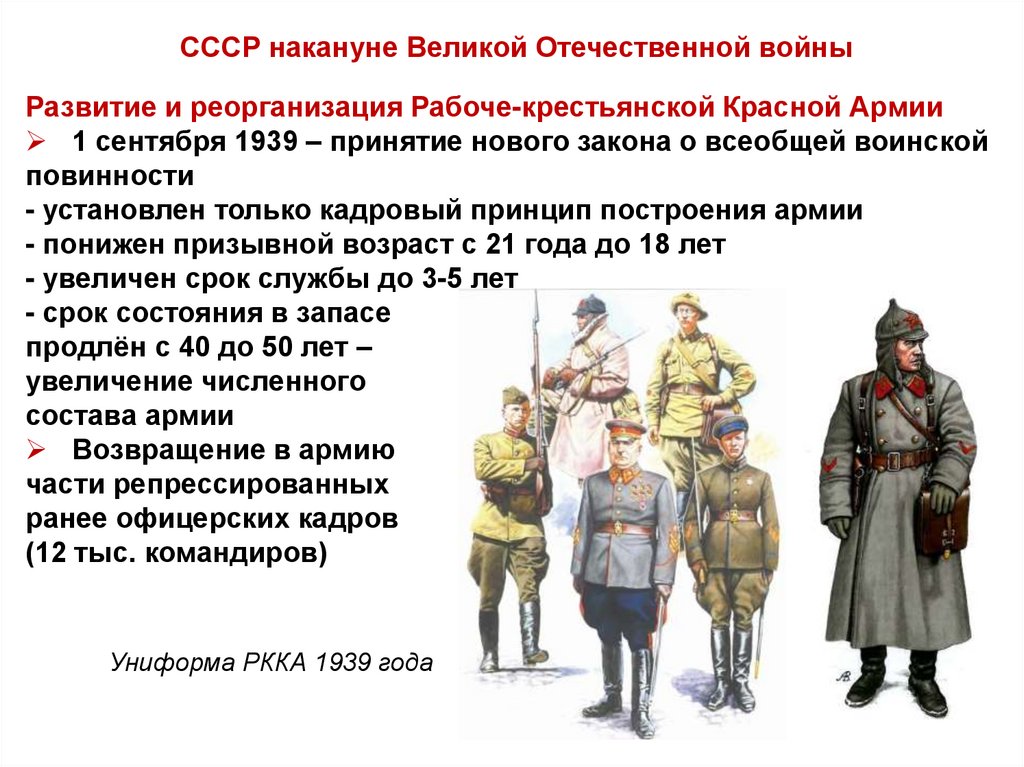 СССР накануне Великой Отечественной войны

Развитие и реорганизация Рабоче-крестьянской Красной Армии

➢ 1 сентября 1939 – принятие нового закона о всеобщей воинской повинности
- установлен только кадровый принцип построения армии
- понижен призывной возраст с 21 года до 18 лет
- увеличен срок службы до 3-5 лет
- срок состояния в запасе продлён с 40 до 50 лет – увеличение численного состава армии

➢ Возвращение в армию части репрессированных ранее офицерских кадров (12 тыс. командиров)

Униформа РККА 1939 года